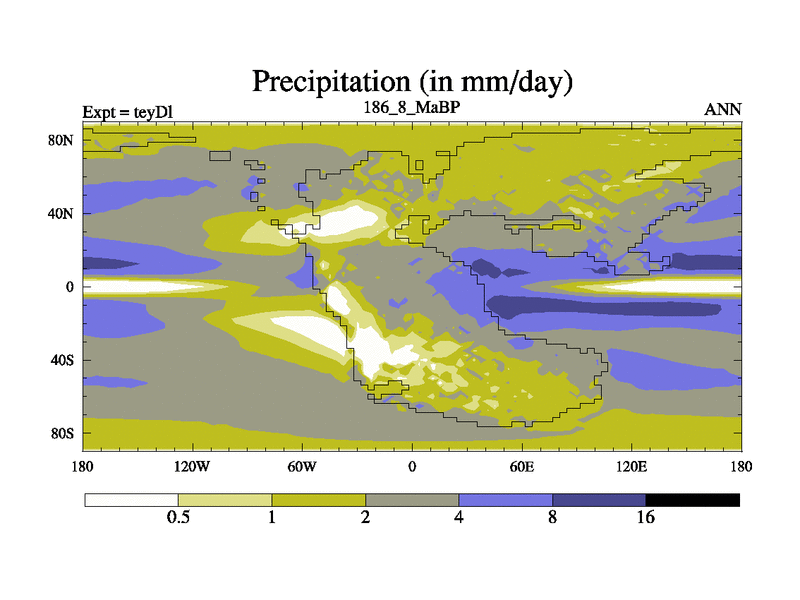 Precipitation (in mm/day)

Expt = teyDl

186_8_MaBP

ANN

80N
40N
0
40S
80S

180
120W
60W
0
60E
120E
180

0.5
1
2
4
8
16